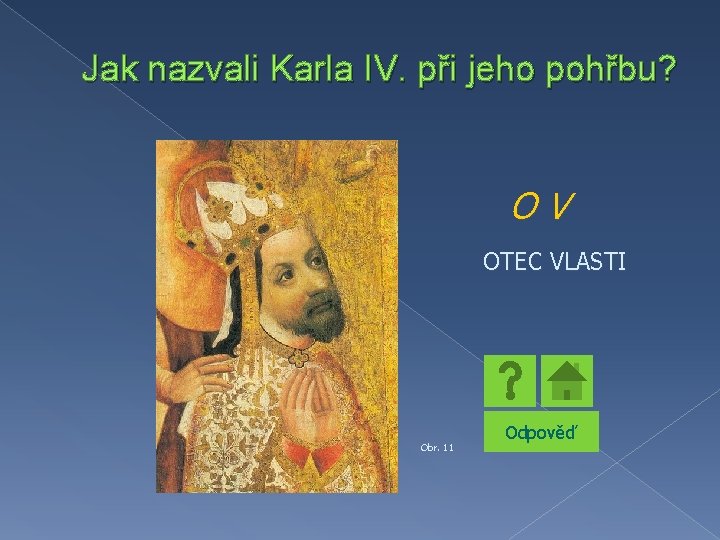 Jak nazvali Karla IV. při jeho pohřbu?

O V

OTEC VLASTI

?

Odpověď

Obr. 11